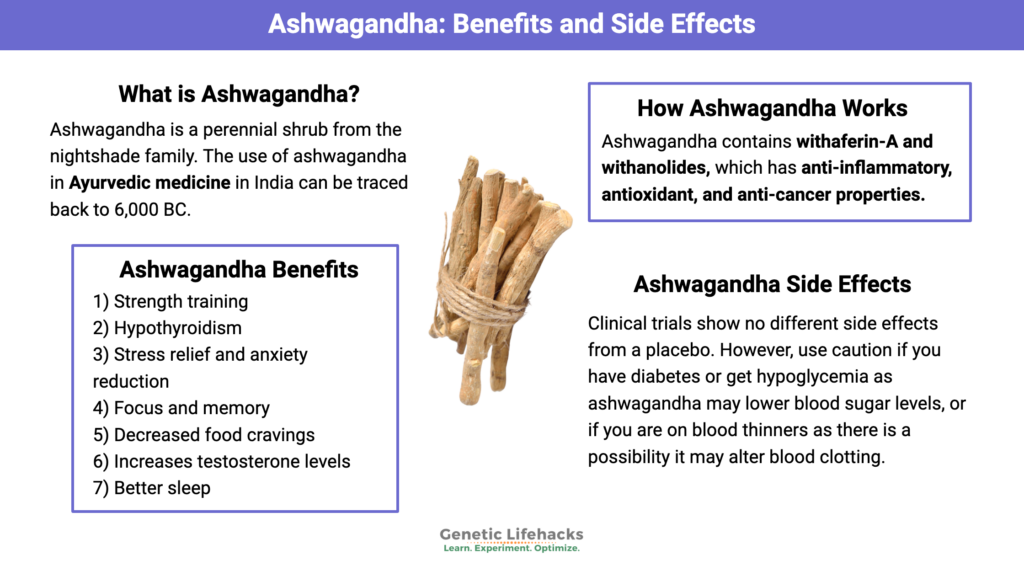 Ashwagandha: Benefits and Side Effects

What is Ashwagandha?

Ashwagandha is a perennial shrub from the nightshade family. The use of ashwagandha in Ayurvedic medicine in India can be traced back to 6,000 BC.

Ashwagandha Benefits

1) Strength training
2) Hypothyroidism
3) Stress relief and anxiety reduction
4) Focus and memory
5) Decreased food cravings
6) Increases testosterone levels
7) Better sleep

How Ashwagandha Works

Ashwagandha contains withaferin-A and withanolides, which has anti-inflammatory, antioxidant, and anti-cancer properties.

Ashwagandha Side Effects

Clinical trials show no different side effects from a placebo. However, use caution if you have diabetes or get hypoglycemia as ashwagandha may lower blood sugar levels, or if you are on blood thinners as there is a possibility it may alter blood clotting.

Genetic Lifehacks
Learn. Experiment. Optimize.